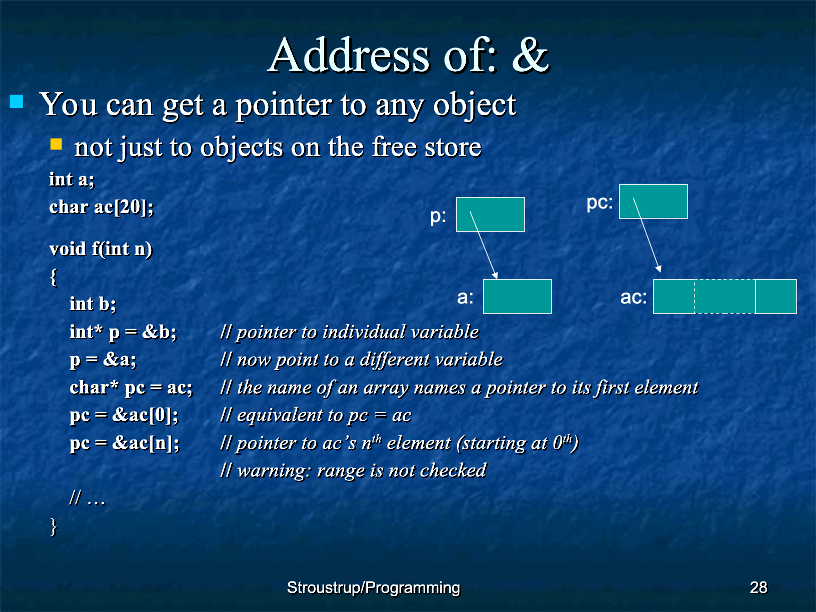 Address of: &

You can get a pointer to any object

not just to objects on the free store

int a;
char ac[20];

void f(int n)
{
int b;
int* p = &b; // pointer to individual variable
p = &a; // now point to a different variable
char* pc = ac; // the name of an array names a pointer to its first element
pc = &ac[0]; // equivalent to pc = ac
pc = &ac[n]; // pointer to ac's $n^{th}$ element (starting at $0^{th}$)
// warning: range is not checked
// …
}

p:

pc:

a:

ac:

Stroustrup/Programming

28